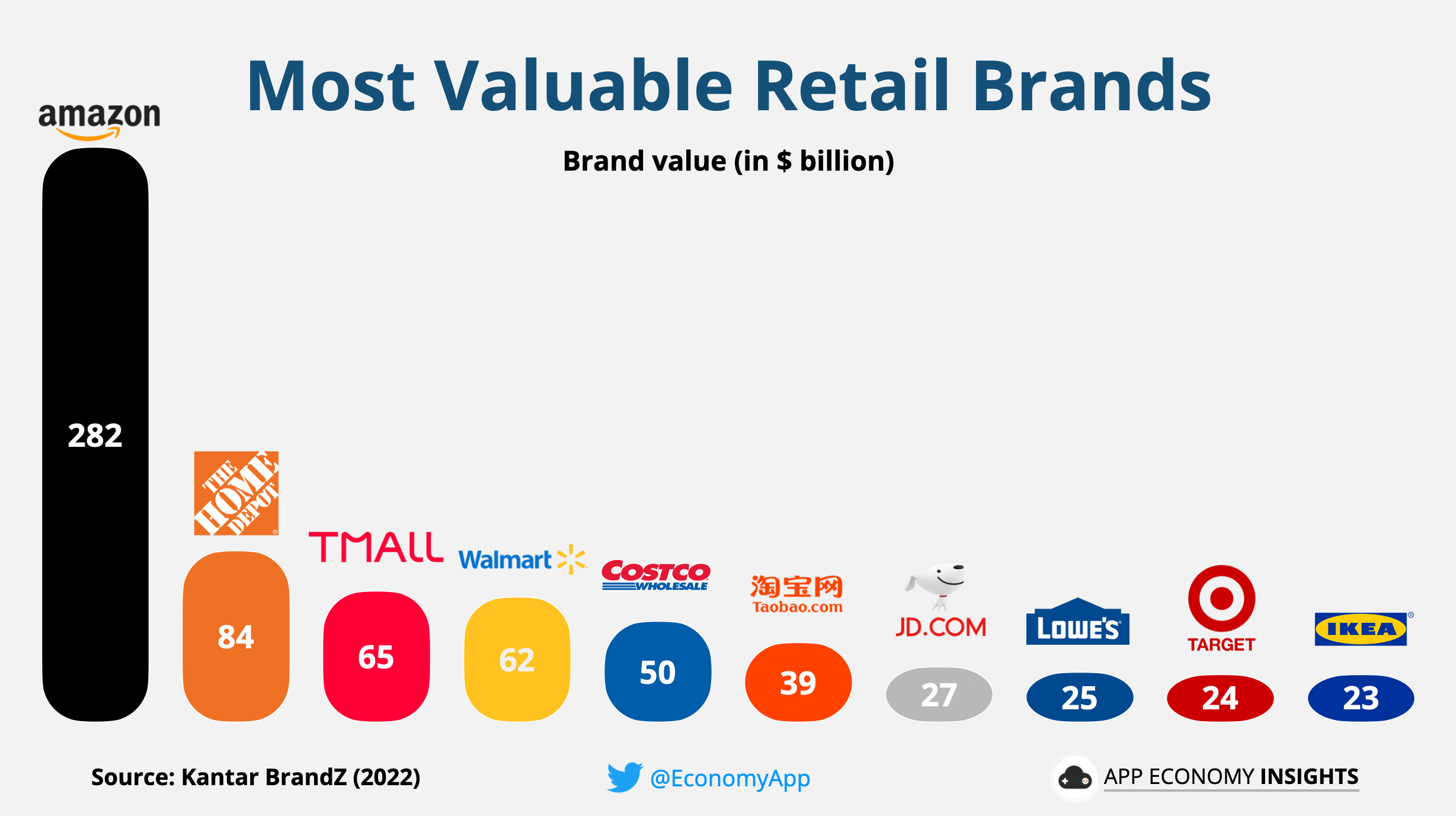 Most Valuable Retail Brands

Brand value (in $ billion)

amazon
282

THE HOME DEPOT
84

TMALL
65

Walmart
62

COSTCO WHOLESALE
50

淘宝网 Taobao.com
39

JD.COM
27

LOWE'S
25

TARGET
24

IKEA
23

Source: Kantar BrandZ (2022)

@EconomyApp

APP ECONOMY INSIGHTS